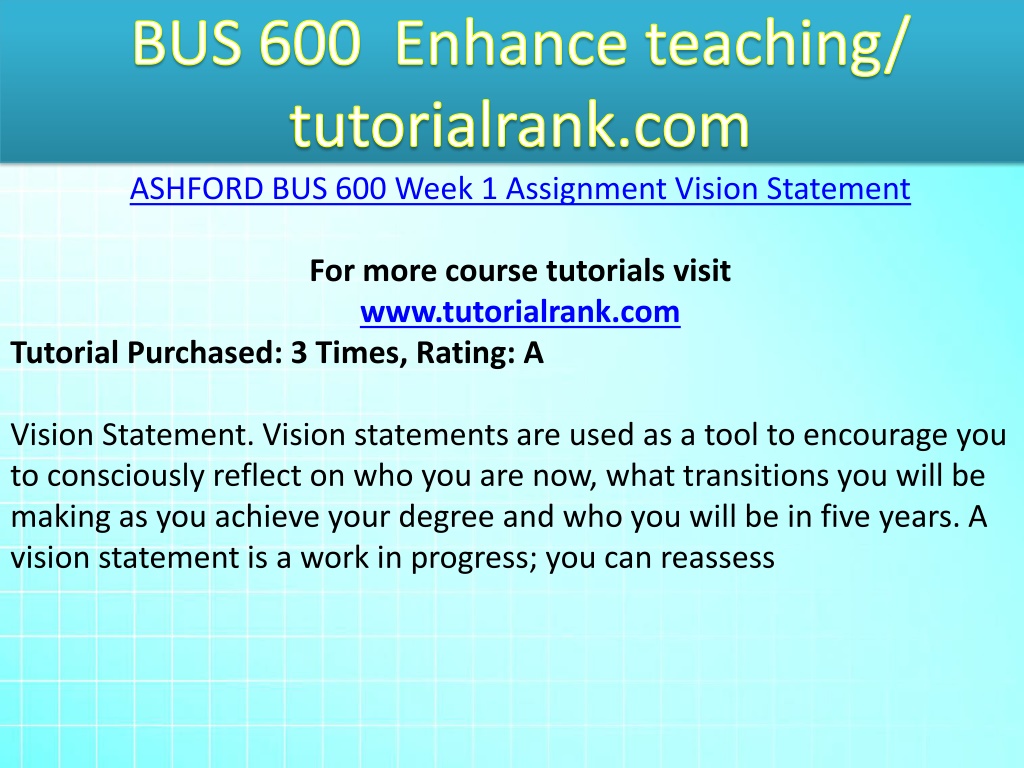 BUS 600 Enhance teaching/ tutorialrank.com

ASHFORD BUS 600 Week 1 Assignment Vision Statement

For more course tutorials visit
www.tutorialrank.com
Tutorial Purchased: 3 Times, Rating: A

Vision Statement. Vision statements are used as a tool to encourage you to consciously reflect on who you are now, what transitions you will be making as you achieve your degree and who you will be in five years. A vision statement is a work in progress; you can reassess